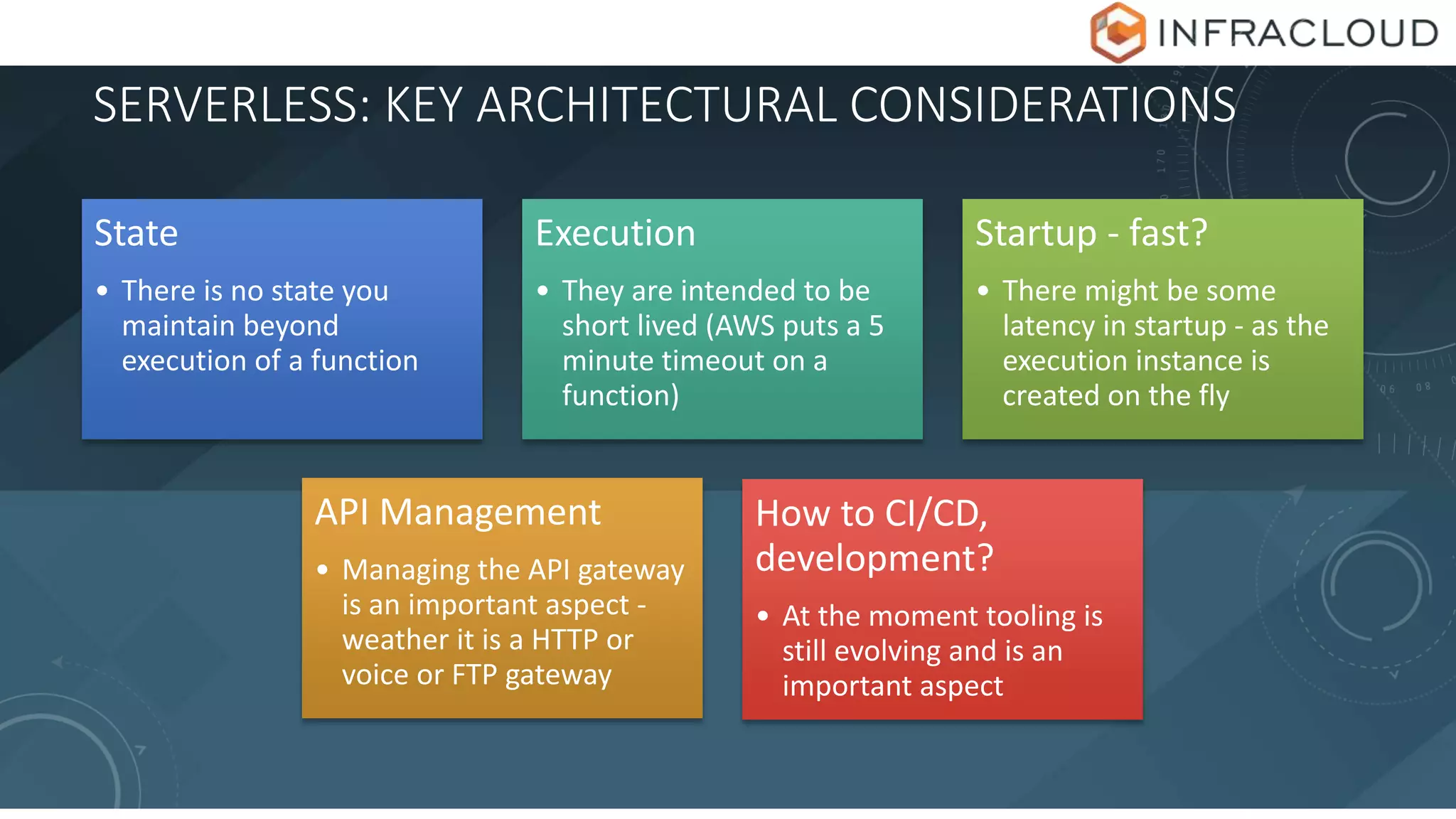 INFRACLOUD

SERVERLESS: KEY ARCHITECTURAL CONSIDERATIONS

State

• There is no state you maintain beyond execution of a function

Execution

• They are intended to be short lived (AWS puts a 5 minute timeout on a function)

Startup - fast?

• There might be some latency in startup - as the execution instance is created on the fly

API Management

• Managing the API gateway is an important aspect - weather it is a HTTP or voice or FTP gateway

How to CI/CD, development?

• At the moment tooling is still evolving and is an important aspect